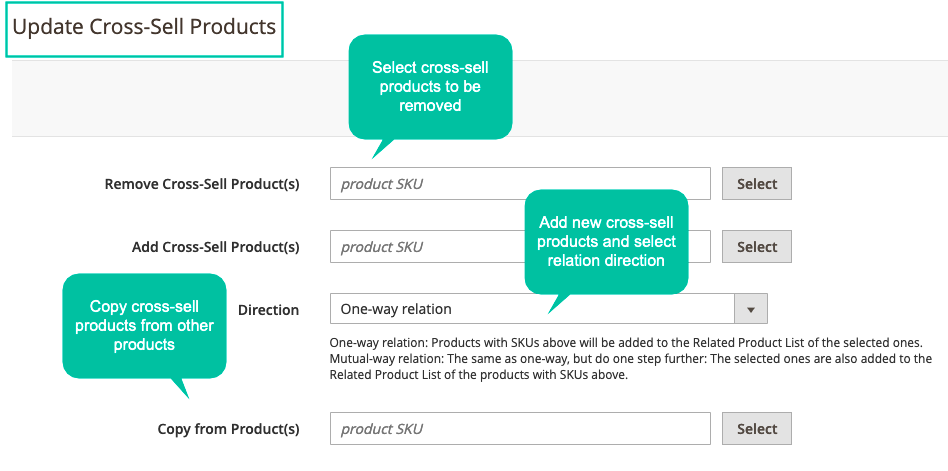 Update Cross-Sell Products

Select cross-sell products to be removed

Remove Cross-Sell Product(s)
product SKU
Select

Add new cross-sell products and select relation direction

Add Cross-Sell Product(s)
product SKU
Select

Copy cross-sell products from other products

Direction
One-way relation

One-way relation: Products with SKUs above will be added to the Related Product List of the selected ones.
Mutual-way relation: The same as one-way, but do one step further: The selected ones are also added to the Related Product List of the products with SKUs above.

Copy from Product(s)
product SKU
Select